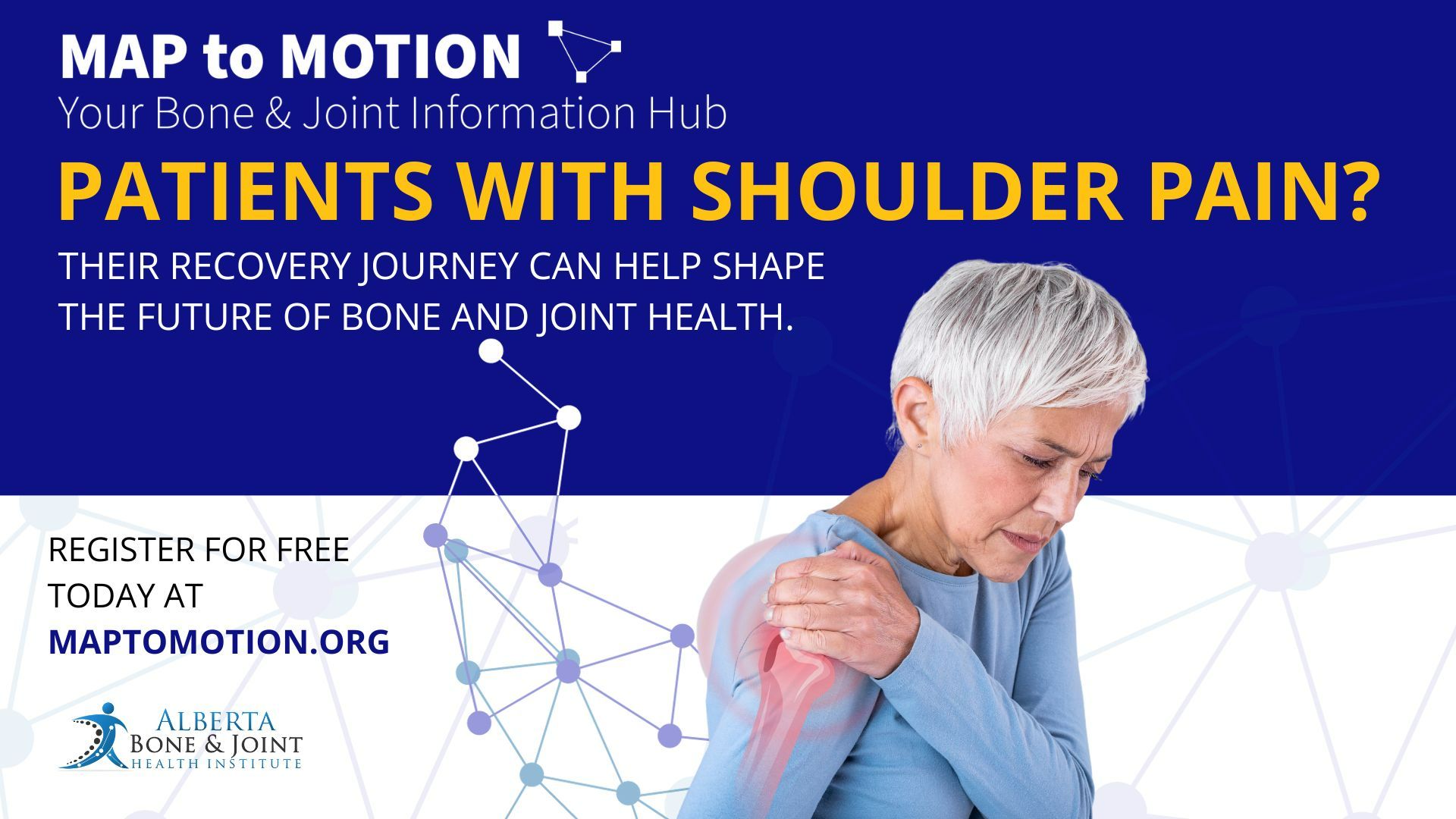 MAP to MOTION
Your Bone & Joint Information Hub

PATIENTS WITH SHOULDER PAIN?

THEIR RECOVERY JOURNEY CAN HELP SHAPE THE FUTURE OF BONE AND JOINT HEALTH.

REGISTER FOR FREE TODAY AT MAPTOMOTION.ORG

ALBERTA BONE & JOINT HEALTH INSTITUTE